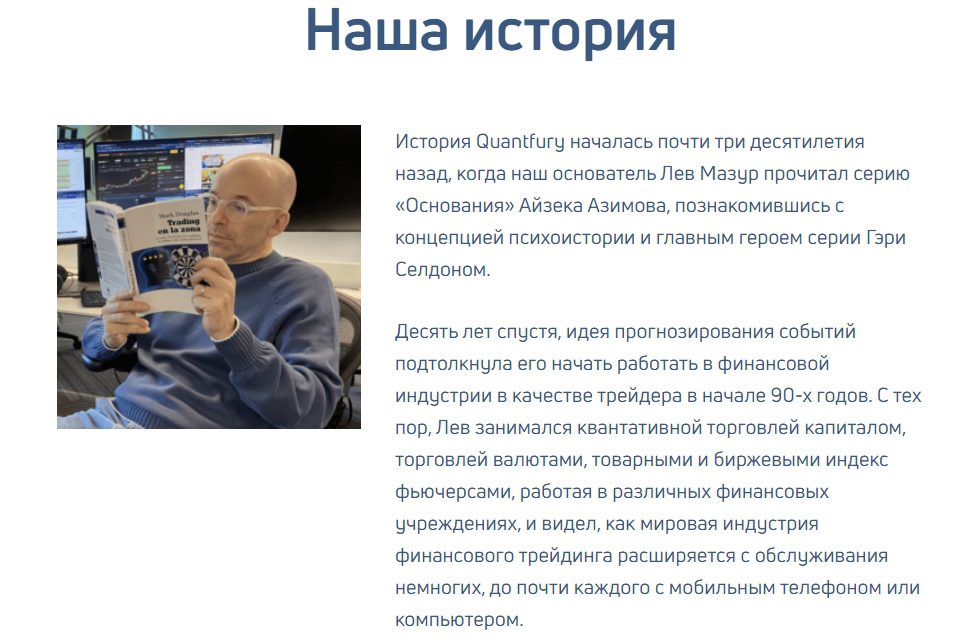 Наша история

Mark Douglas
Trading en la zona

История Quantfury началась почти три десятилетия назад, когда наш основатель Лев Мазур прочитал серию «Основания» Айзека Азимова, познакомившись с концепцией психоистории и главным героем серии Гэри Селдоном.

Десять лет спустя, идея прогнозирования событий подтолкнула его начать работать в финансовой индустрии в качестве трейдера в начале 90-х годов. С тех пор, Лев занимался квантативной торговлей капиталом, торговлей валютами, товарными и биржевыми индекс фьючерсами, работая в различных финансовых учреждениях, и видел, как мировая индустрия финансового трейдинга расширяется с обслуживания немногих, до почти каждого с мобильным телефоном или компьютером.